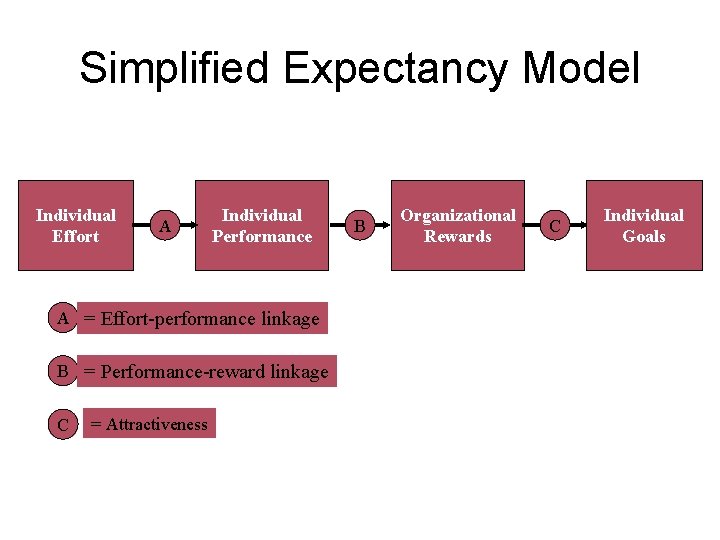 Simplified Expectancy Model

Individual Effort

A

Individual Performance

B

Organizational Rewards

C

Individual Goals

A = Effort-performance linkage

B = Performance-reward linkage

C = Attractiveness